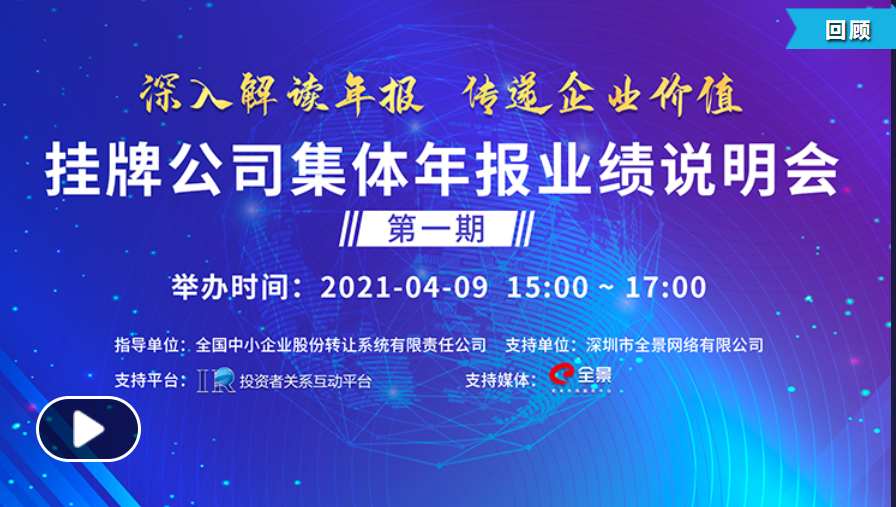 回顾

深入解读年报 传递企业价值

挂牌公司集体年报业绩说明会

第一期

举办时间：2021-04-09 15:00 ~ 17:00

指导单位：全国中小企业股份转让系统有限责任公司 支持单位：深圳市全景网络有限公司

支持平台：IR 投资者关系互动平台 支持媒体：全景